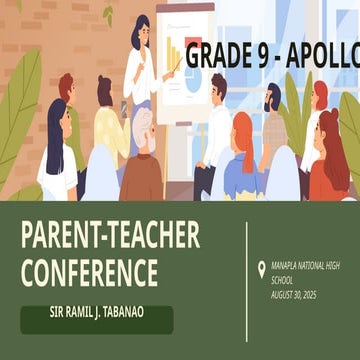 GRADE 9 - APOLLO

PARENT-TEACHER CONFERENCE

SIR RAMIL J. TABANAO

MANAPLA NATIONAL HIGH SCHOOL
AUGUST 30, 2025